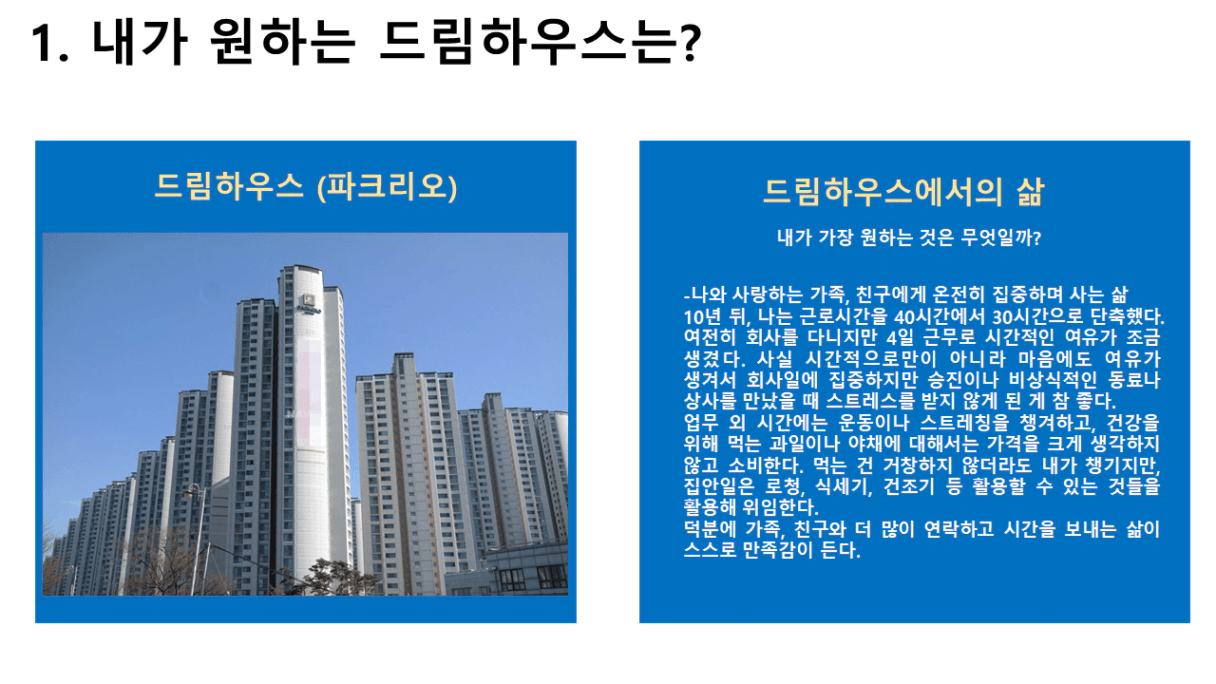 1. 내가 원하는 드림하우스는?

드림하우스 (파크리오)

드림하우스에서의 삶

내가 가장 원하는 것은 무엇일까?

-나와 사랑하는 가족, 친구에게 온전히 집중하며 사는 삶
10년 뒤, 나는 근로시간을 40시간에서 30시간으로 단축했다. 여전히 회사를 다니지만 4일 근무로 시간적인 여유가 조금 생겼다. 사실 시간적으로만이 아니라 마음에도 여유가 생겨서 회사일에 집중하지만 승진이나 비상식적인 동료나 상사를 만났을 때 스트레스를 받지 않게 된 게 참 좋다.
업무 외 시간에는 운동이나 스트레칭을 챙겨하고, 건강을 위해 먹는 과일이나 야채에 대해서는 가격을 크게 생각하지 않고 소비한다. 먹는 건 거창하지 않더라도 내가 챙기지만, 집안일은 로청, 식세기, 건조기 등 활용할 수 있는 것들을 활용해 위임한다.
덕분에 가족, 친구와 더 많이 연락하고 시간을 보내는 삶이 스스로 만족감이 든다.